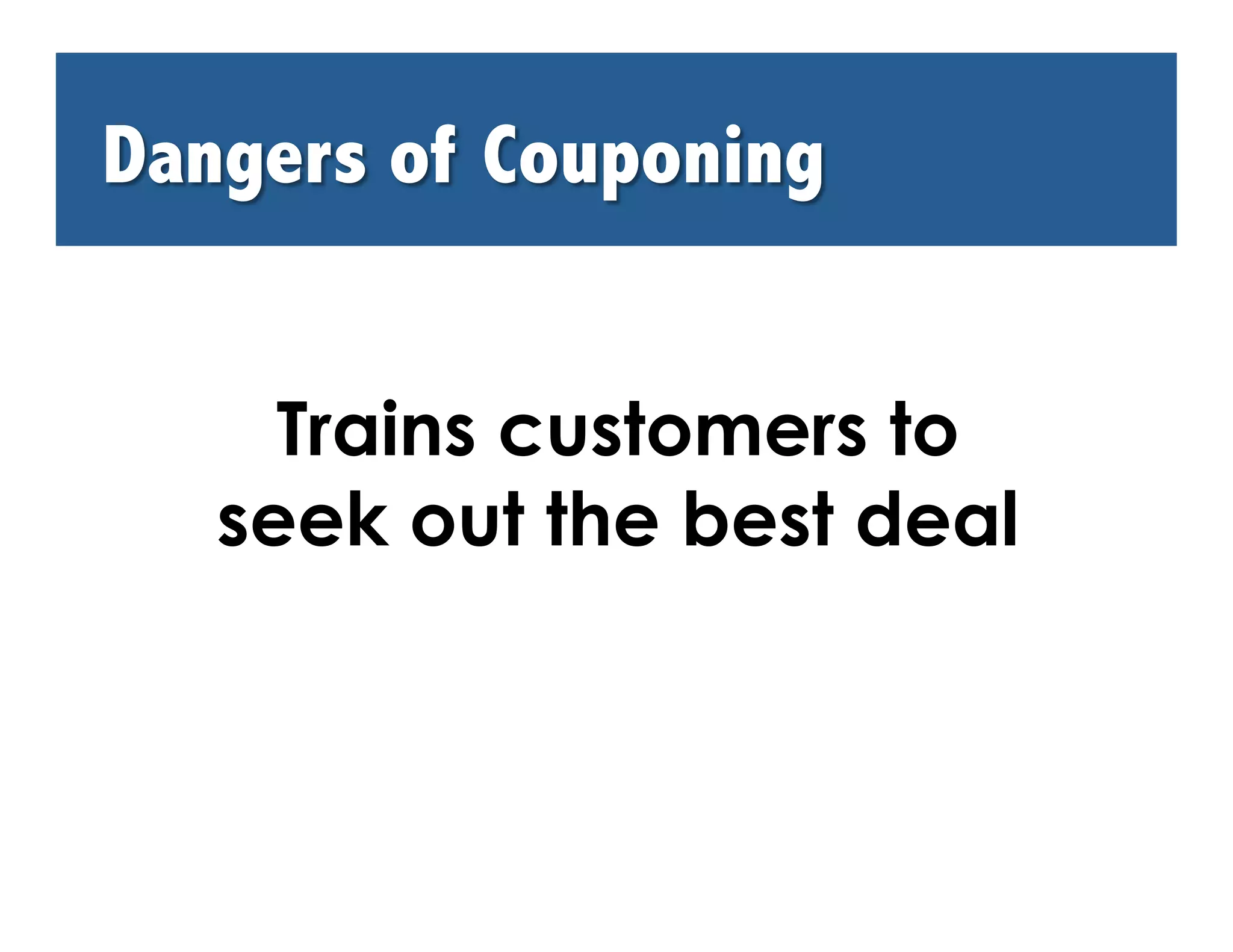 Dangers of Couponing

Trains customers to seek out the best deal